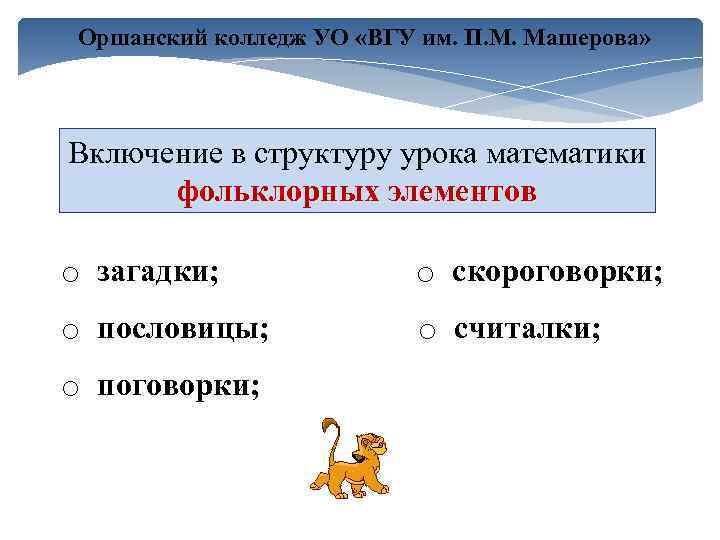 Оршанский колледж УО «ВГУ им. П.М. Машерова»

Включение в структуру урока математики фольклорных элементов

○ загадки;
○ пословицы;
○ поговорки;

○ скороговорки;
○ считалки;